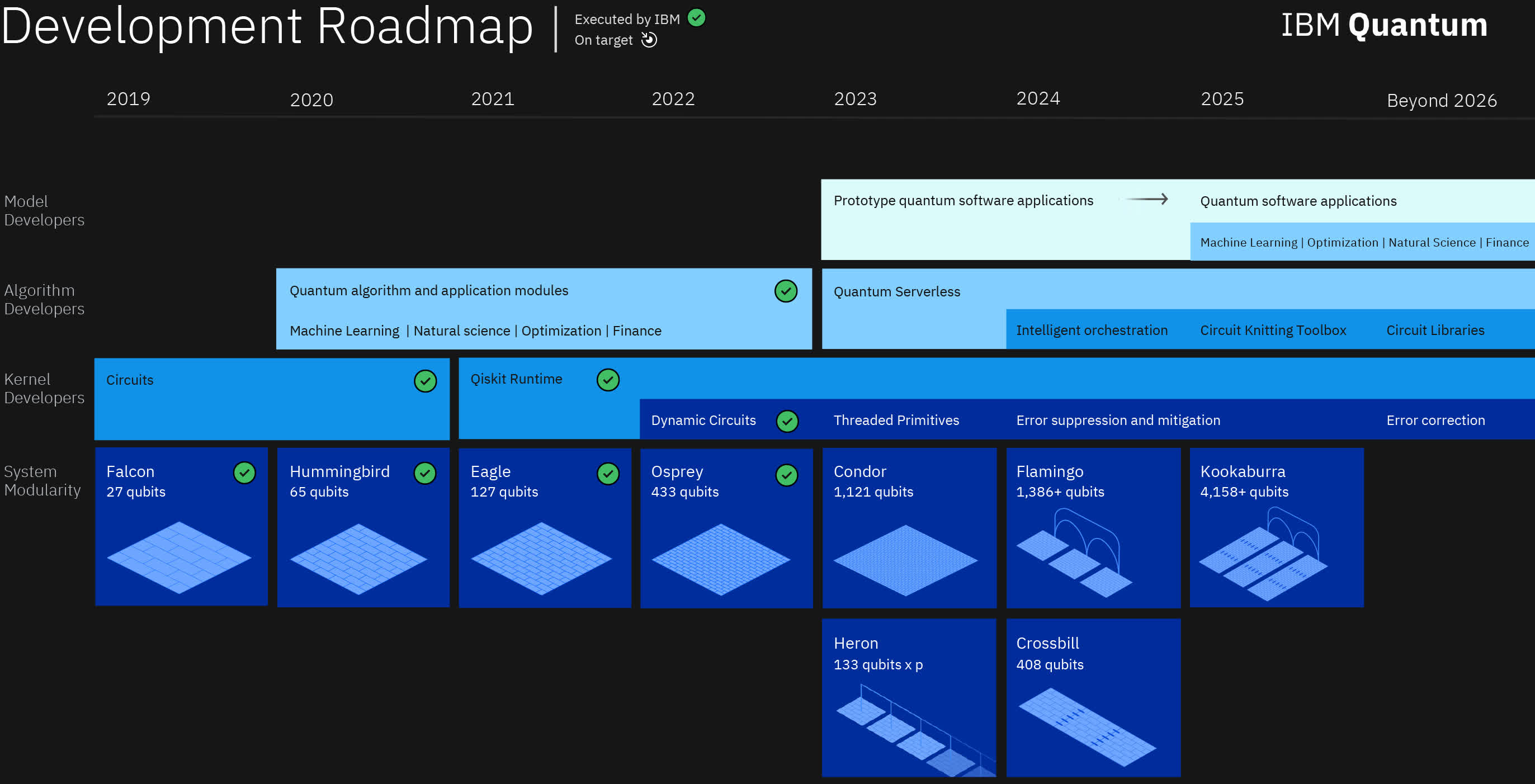 Development Roadmap | Executed by IBM
On target

IBM Quantum

2019 2020 2021 2022 2023 2024 2025 Beyond 2026

Model Developers

Prototype quantum software applications → Quantum software applications

Machine Learning | Optimization | Natural Science | Finance

Algorithm Developers

Quantum algorithm and application modules

Machine Learning | Natural science | Optimization | Finance

Quantum Serverless

Intelligent orchestration Circuit Knitting Toolbox Circuit Libraries

Kernel Developers

Circuits

Qiskit Runtime

Dynamic Circuits Threaded Primitives Error suppression and mitigation Error correction

System Modularity

Falcon
27 qubits

Hummingbird
65 qubits

Eagle
127 qubits

Osprey
433 qubits

Condor
1,121 qubits

Flamingo
1,386+ qubits

Kookaburra
4,158+ qubits

Heron
133 qubits x p

Crossbill
408 qubits